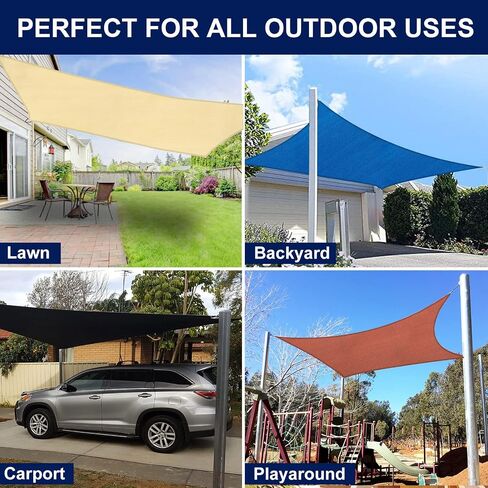 PERFECT FOR ALL OUTDOOR USES

Lawn

Backyard

Carport

Playaround